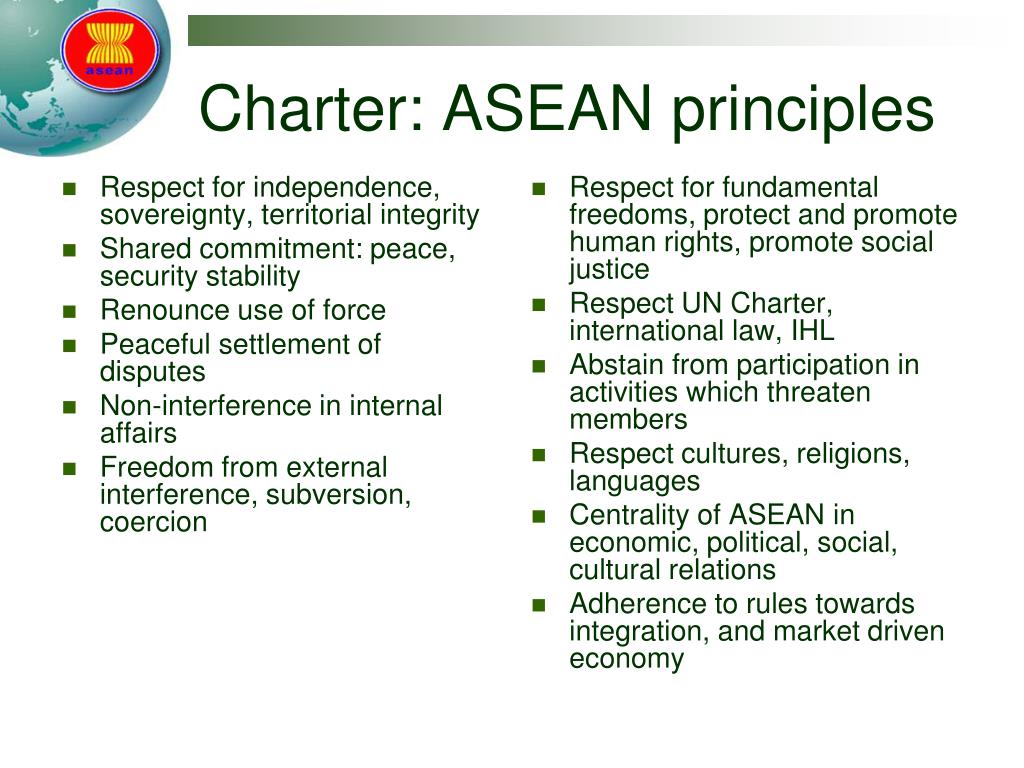 asean

Charter: ASEAN principles

- Respect for independence, sovereignty, territorial integrity
- Shared commitment: peace, security stability
- Renounce use of force
- Peaceful settlement of disputes
- Non-interference in internal affairs
- Freedom from external interference, subversion, coercion

- Respect for fundamental freedoms, protect and promote human rights, promote social justice
- Respect UN Charter, international law, IHL
- Abstain from participation in activities which threaten members
- Respect cultures, religions, languages
- Centrality of ASEAN in economic, political, social, cultural relations
- Adherence to rules towards integration, and market driven economy